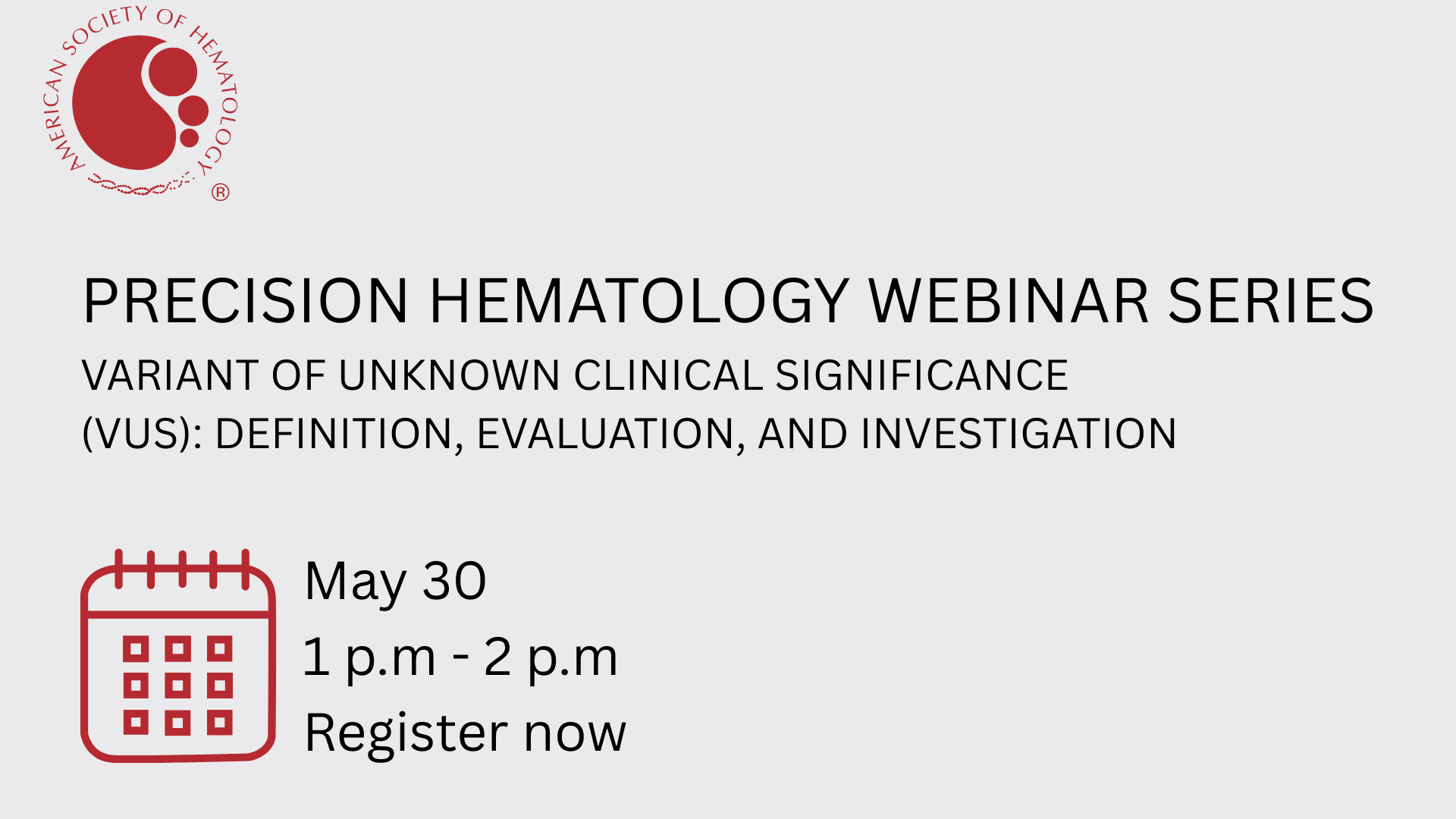 AMERICAN SOCIETY OF HEMATOLOGY ®

PRECISION HEMATOLOGY WEBINAR SERIES

VARIANT OF UNKNOWN CLINICAL SIGNIFICANCE (VUS): DEFINITION, EVALUATION, AND INVESTIGATION

May 30
1 p.m - 2 p.m
Register now